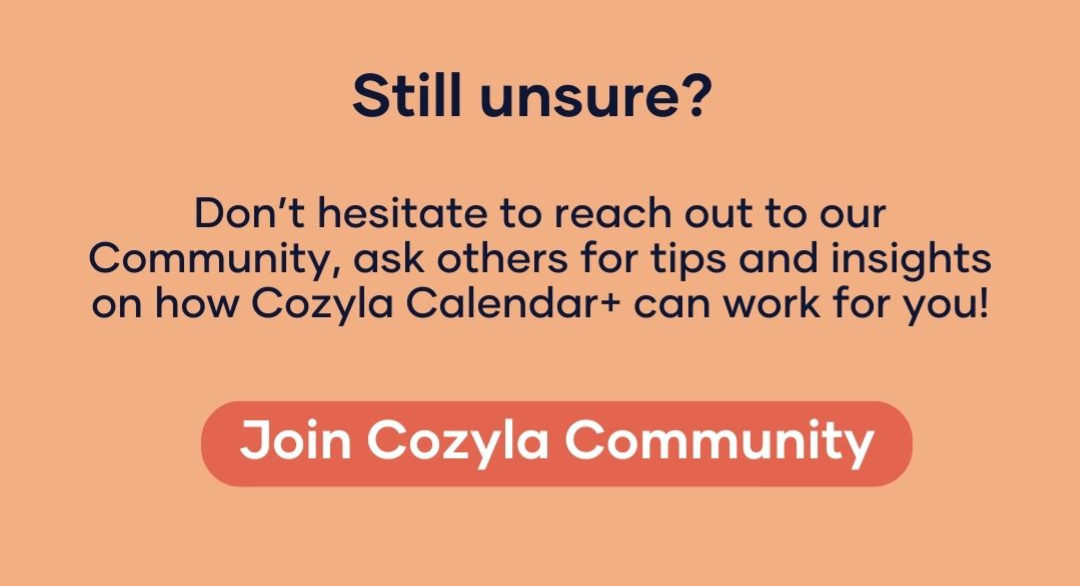 Still unsure?

Don’t hesitate to reach out to our Community, ask others for tips and insights on how Cozyla Calendar+ can work for you!

Join Cozyla Community